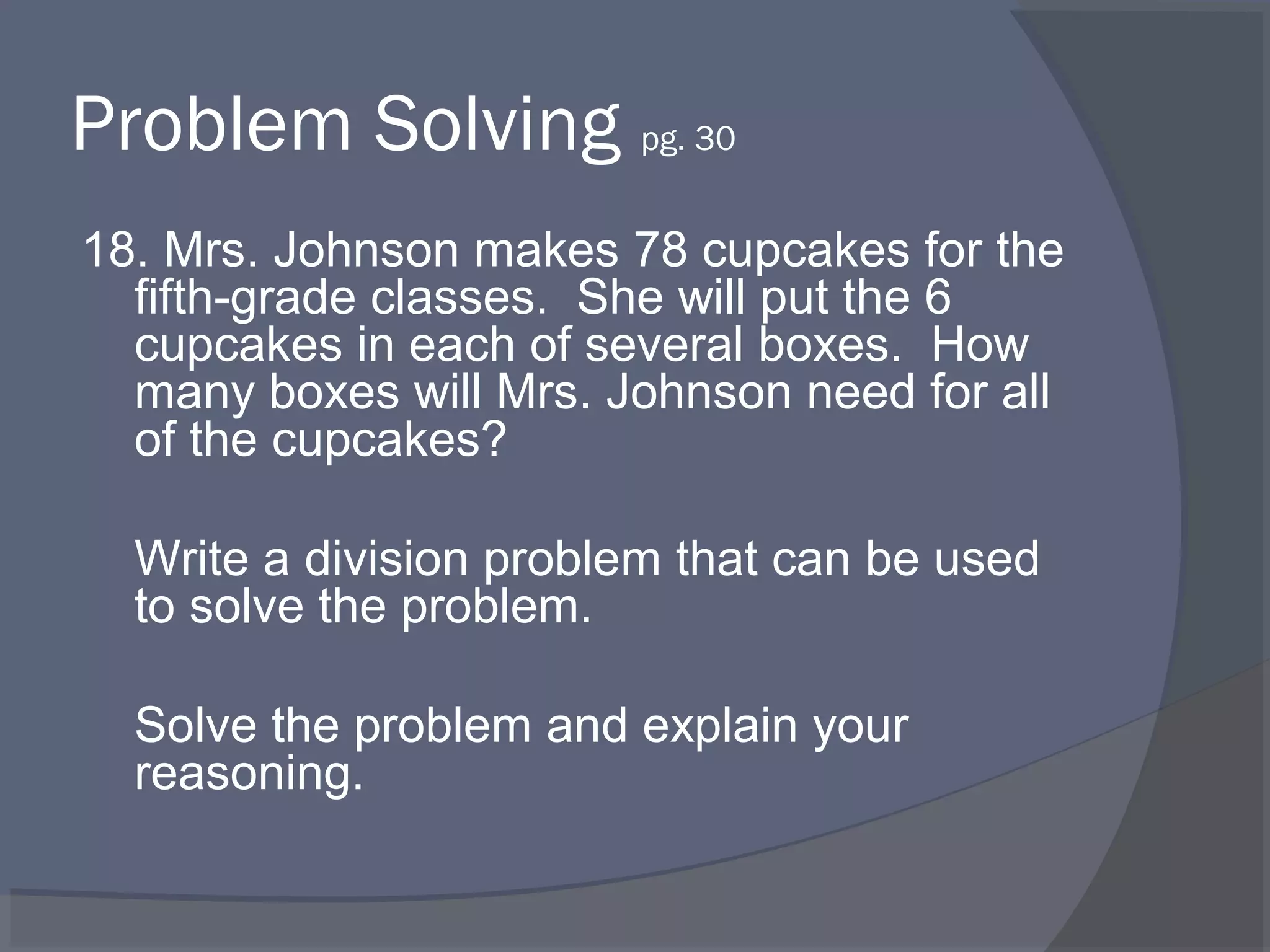 Problem Solving pg. 30

18. Mrs. Johnson makes 78 cupcakes for the fifth-grade classes. She will put the 6 cupcakes in each of several boxes. How many boxes will Mrs. Johnson need for all of the cupcakes?

Write a division problem that can be used to solve the problem.

Solve the problem and explain your reasoning.